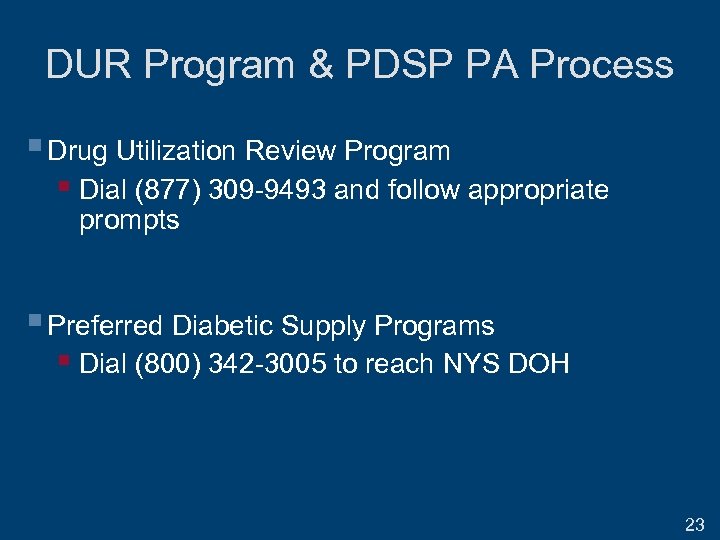 DUR Program & PDSP PA Process

Drug Utilization Review Program

Dial (877) 309-9493 and follow appropriate prompts

Preferred Diabetic Supply Programs

Dial (800) 342-3005 to reach NYS DOH

23